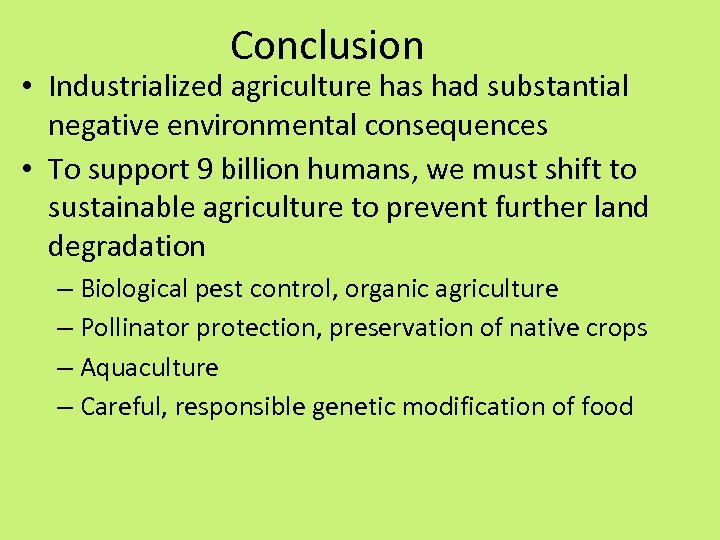 Conclusion

• Industrialized agriculture has had substantial negative environmental consequences

• To support 9 billion humans, we must shift to sustainable agriculture to prevent further land degradation

– Biological pest control, organic agriculture

– Pollinator protection, preservation of native crops

– Aquaculture

– Careful, responsible genetic modification of food